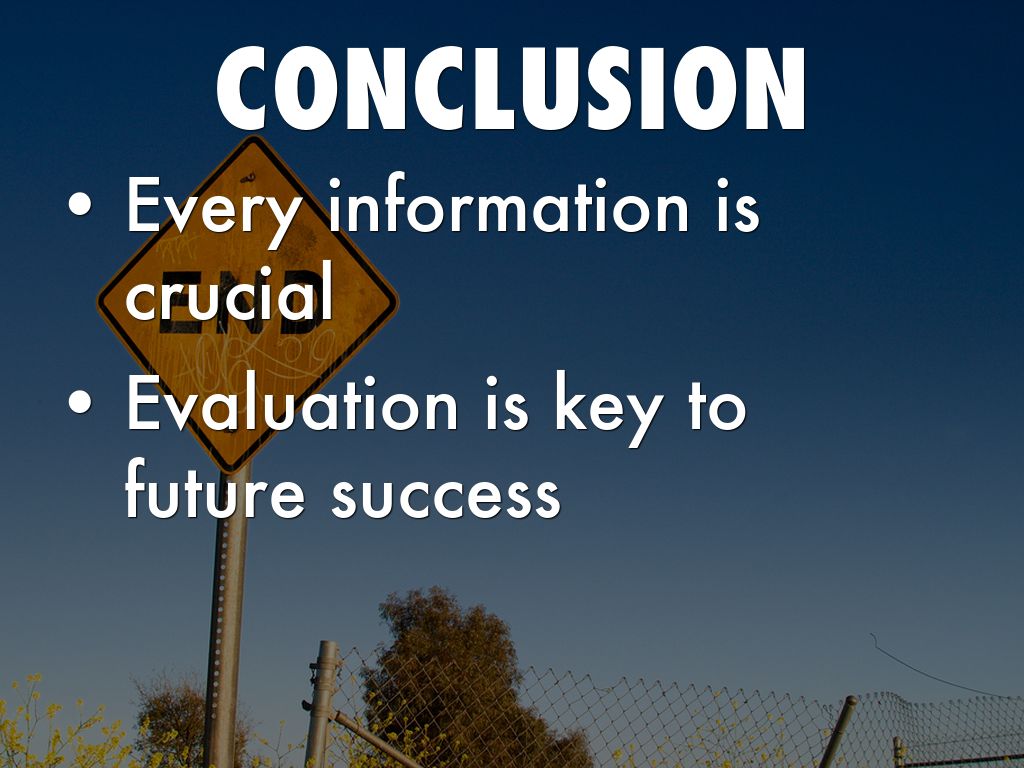 CONCLUSION

• Every information is crucial

• Evaluation is key to future success

END